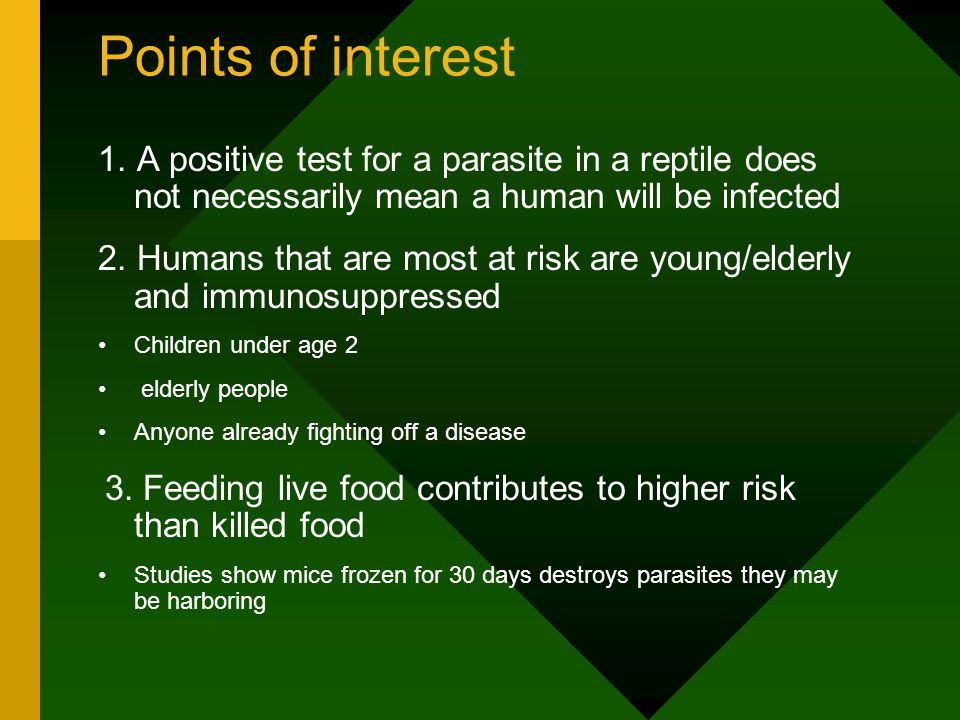 Points of interest

1. A positive test for a parasite in a reptile does not necessarily mean a human will be infected

2. Humans that are most at risk are young/elderly and immunosuppressed

• Children under age 2

• elderly people

• Anyone already fighting off a disease

3. Feeding live food contributes to higher risk than killed food

• Studies show mice frozen for 30 days destroys parasites they may be harboring